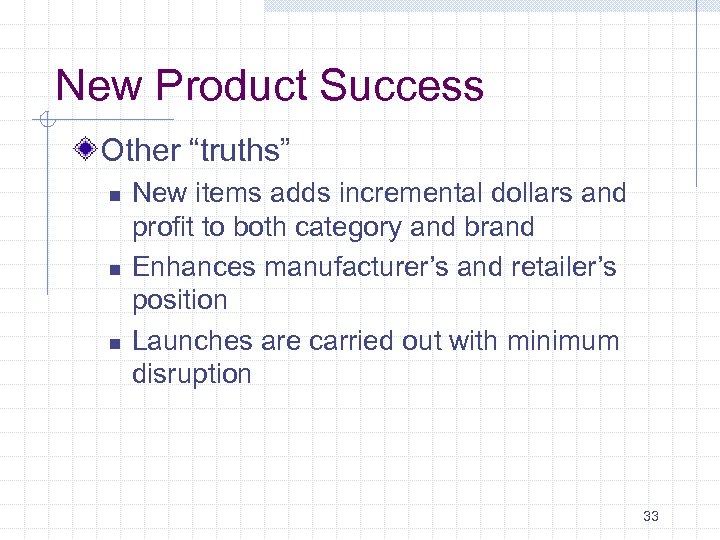 New Product Success

Other “truths”

New items adds incremental dollars and profit to both category and brand

Enhances manufacturer’s and retailer’s position

Launches are carried out with minimum disruption

33